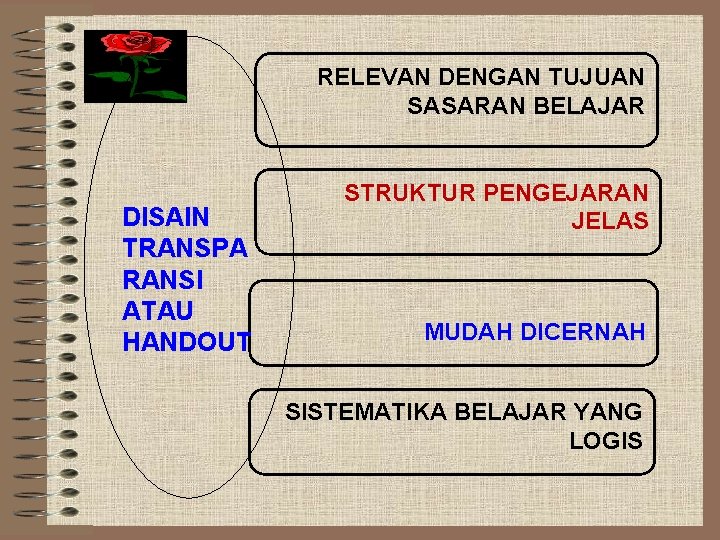 DISAIN TRANSPA RANSI ATAU HANDOUT

RELEVAN DENGAN TUJUAN SASARAN BELAJAR

STRUKTUR PENGEJARAN JELAS

MUDAH DICERNAH

SISTEMATIKA BELAJAR YANG LOGIS